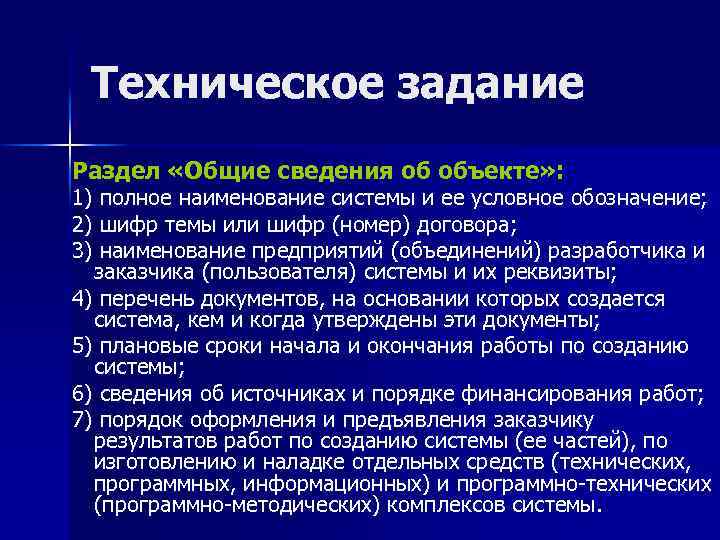 Техническое задание

Раздел «Общие сведения об объекте»:

1) полное наименование системы и ее условное обозначение;

2) шифр темы или шифр (номер) договора;

3) наименование предприятий (объединений) разработчика и заказчика (пользователя) системы и их реквизиты;

4) перечень документов, на основании которых создается система, кем и когда утверждены эти документы;

5) плановые сроки начала и окончания работы по созданию системы;

6) сведения об источниках и порядке финансирования работ;

7) порядок оформления и предъявления заказчику результатов работ по созданию системы (ее частей), по изготовлению и наладке отдельных средств (технических, программных, информационных) и программно-технических (программно-методических) комплексов системы.